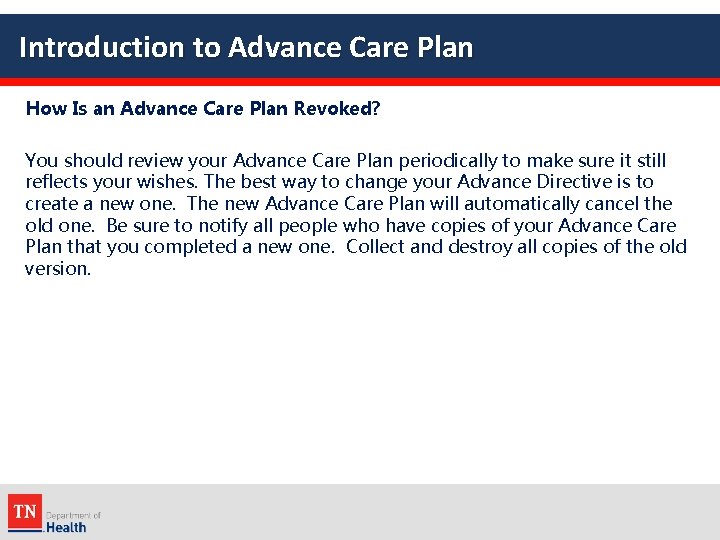 Introduction to Advance Care Plan

How Is an Advance Care Plan Revoked?

You should review your Advance Care Plan periodically to make sure it still reflects your wishes. The best way to change your Advance Directive is to create a new one. The new Advance Care Plan will automatically cancel the old one. Be sure to notify all people who have copies of your Advance Care Plan that you completed a new one. Collect and destroy all copies of the old version.

TN Department of Health